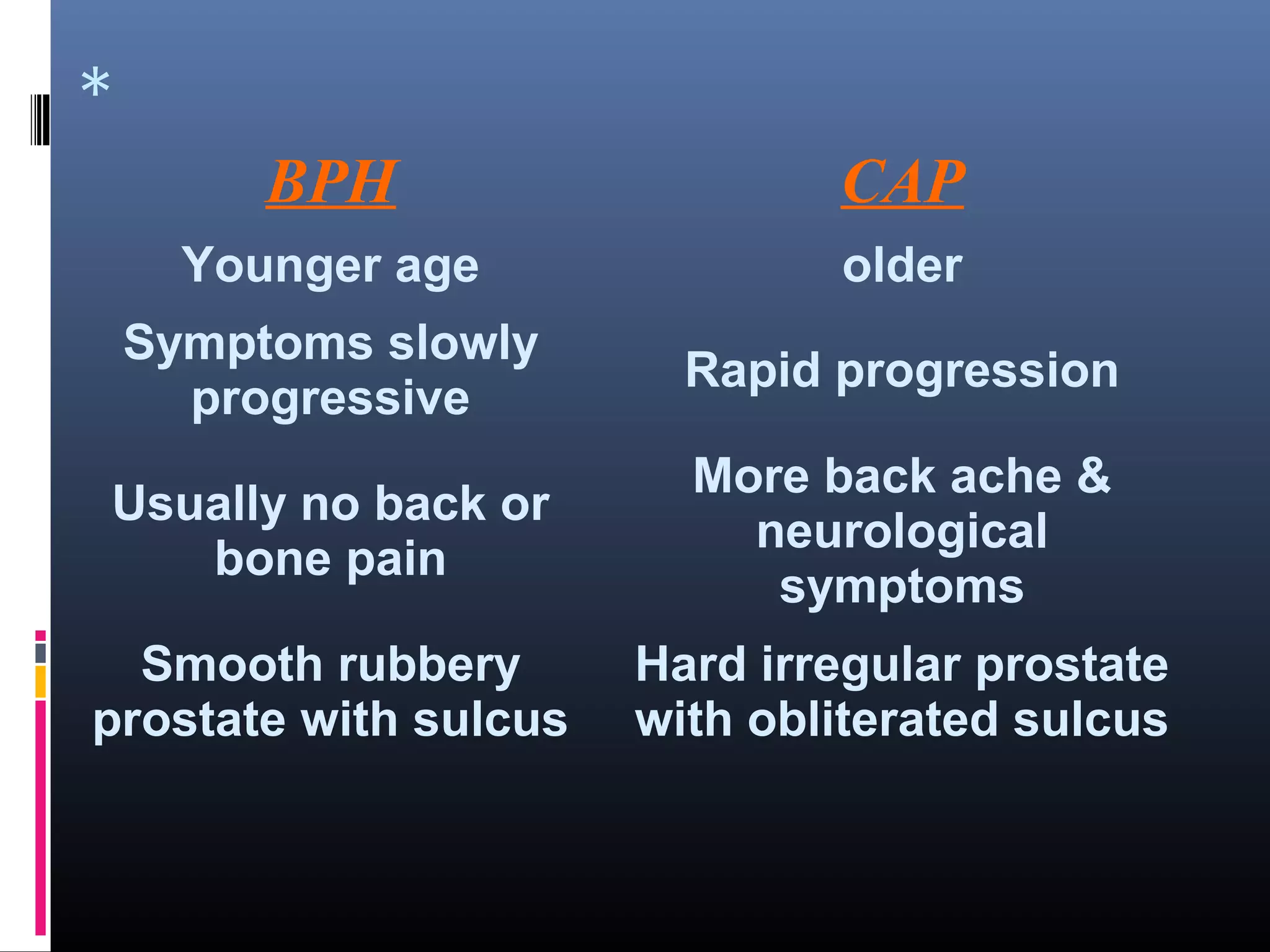 *

| BPH | CAP |
|---|---|
| Younger age | older |
| Symptoms slowly progressive | Rapid progression |
| Usually no back or bone pain | More back ache & neurological symptoms |
| Smooth rubbery prostate with sulcus | Hard irregular prostate with obliterated sulcus |